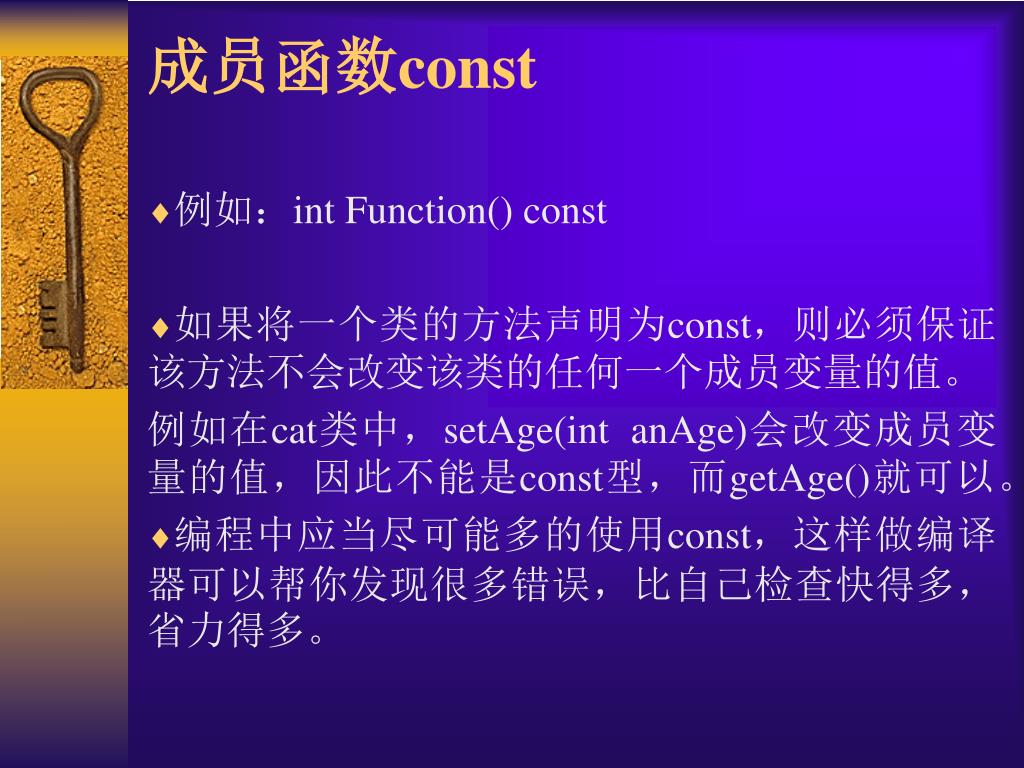 成员函数const

♦例如：int Function() const

♦如果将一个类的方法声明为const，则必须保证该方法不会改变该类的任何一个成员变量的值。

例如在cat类中，setAge(int anAge)会改变成员变量的值，因此不能是const型，而getAge()就可以。

♦编程中应当尽可能多的使用const，这样做编译器可以帮你发现很多错误，比自己检查快得多，省力得多。